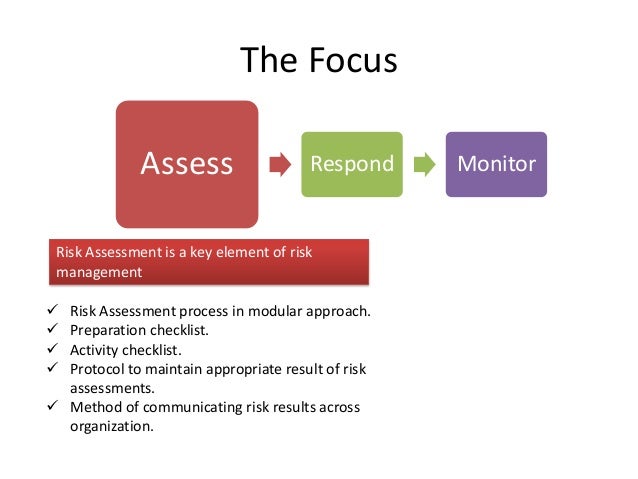 The Focus

Assess

Respond

Monitor

Risk Assessment is a key element of risk management

✓ Risk Assessment process in modular approach.
✓ Preparation checklist.
✓ Activity checklist.
✓ Protocol to maintain appropriate result of risk assessments.
✓ Method of communicating risk results across organization.